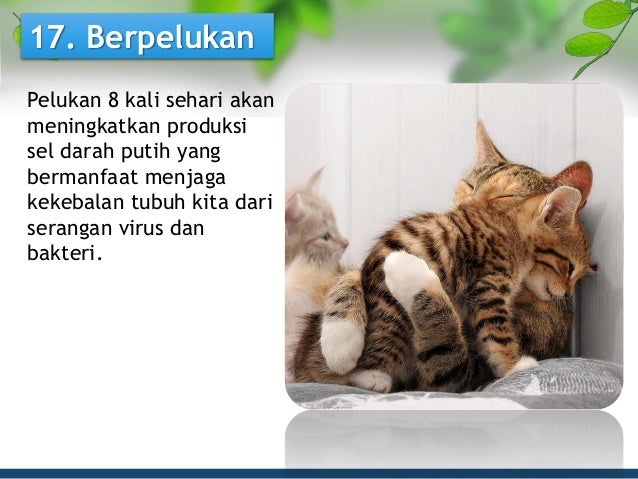 17. Berpelukan

Pelukan 8 kali sehari akan meningkatkan produksi sel darah putih yang bermanfaat menjaga kekebalan tubuh kita dari serangan virus dan bakteri.